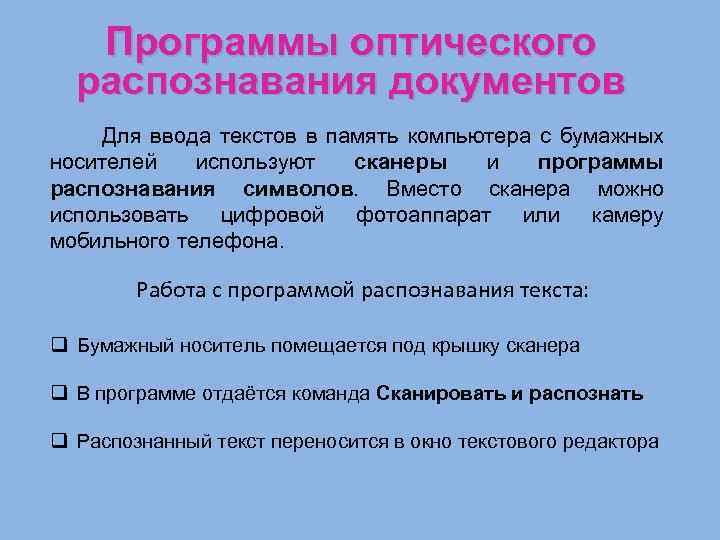 Программы оптического распознавания документов

Для ввода текстов в память компьютера с бумажных носителей используют сканеры и программы распознавания символов. Вместо сканера можно использовать цифровой фотоаппарат или камеру мобильного телефона.

Работа с программой распознавания текста:

❑ Бумажный носитель помещается под крышку сканера

❑ В программе отдаётся команда Сканировать и распознать

❑ Распознанный текст переносится в окно текстового редактора